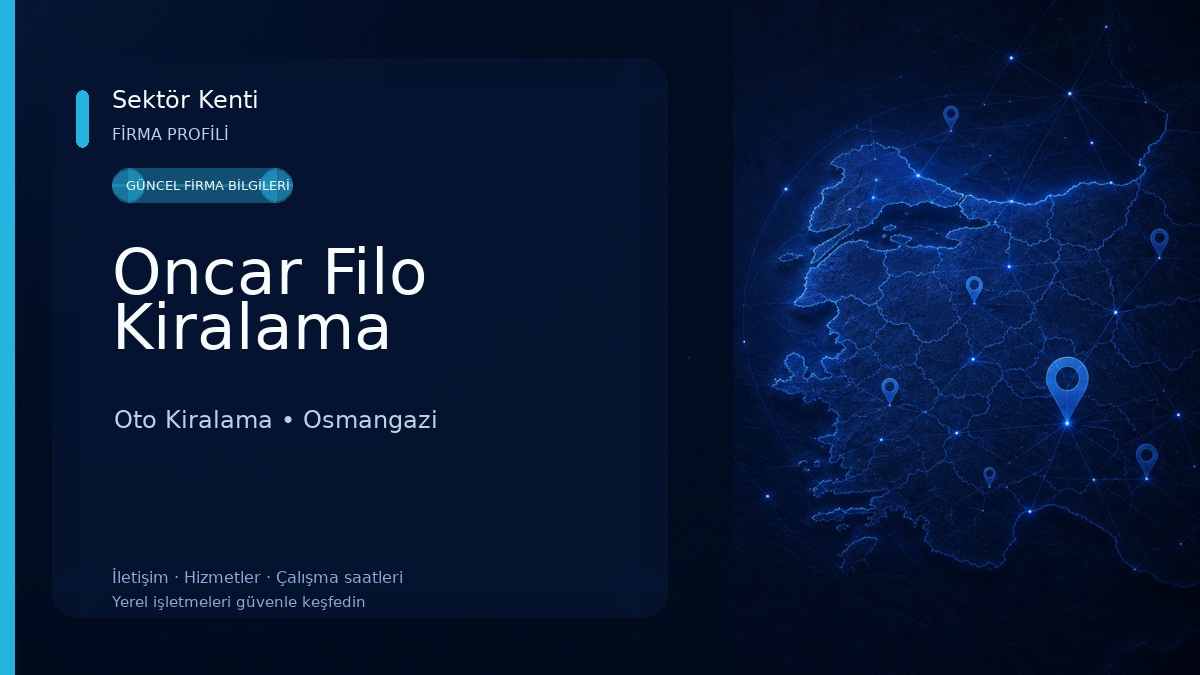 Sektör Kenti
FİRMA PROFİLİ

GÜNCEL FİRMA BİLGİLERİ

Oncar Filo Kiralama

Oto Kiralama • Osmangazi

İletişim · Hizmetler · Çalışma saatleri
Yerel işletmeleri güvenle keşfedin